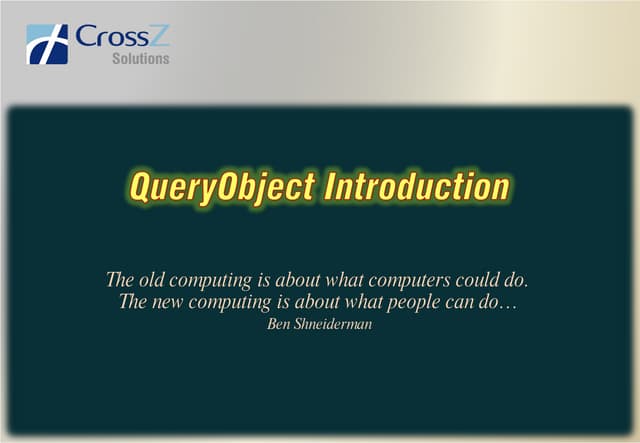 CrossZ
Solutions

QueryObject Introduction

The old computing is about what computers could do.
The new computing is about what people can do…
Ben Shneiderman